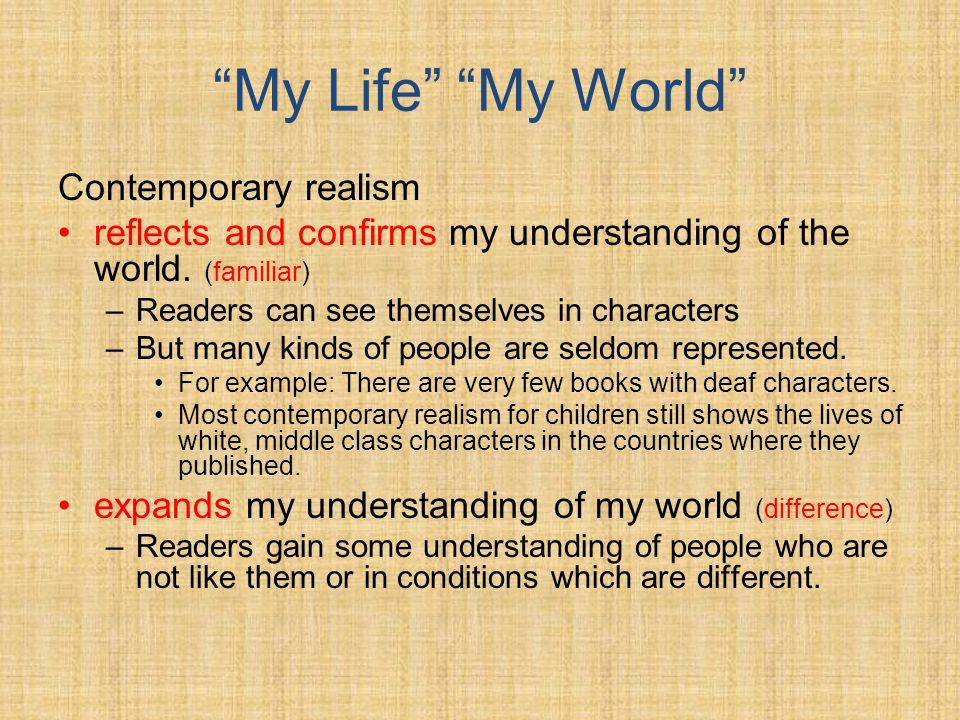 “My Life” “My World”

Contemporary realism

• reflects and confirms my understanding of the world. (familiar)
  – Readers can see themselves in characters
  – But many kinds of people are seldom represented.
    • For example: There are very few books with deaf characters.
    • Most contemporary realism for children still shows the lives of white, middle class characters in the countries where they published.
• expands my understanding of my world (difference)
  – Readers gain some understanding of people who are not like them or in conditions which are different.